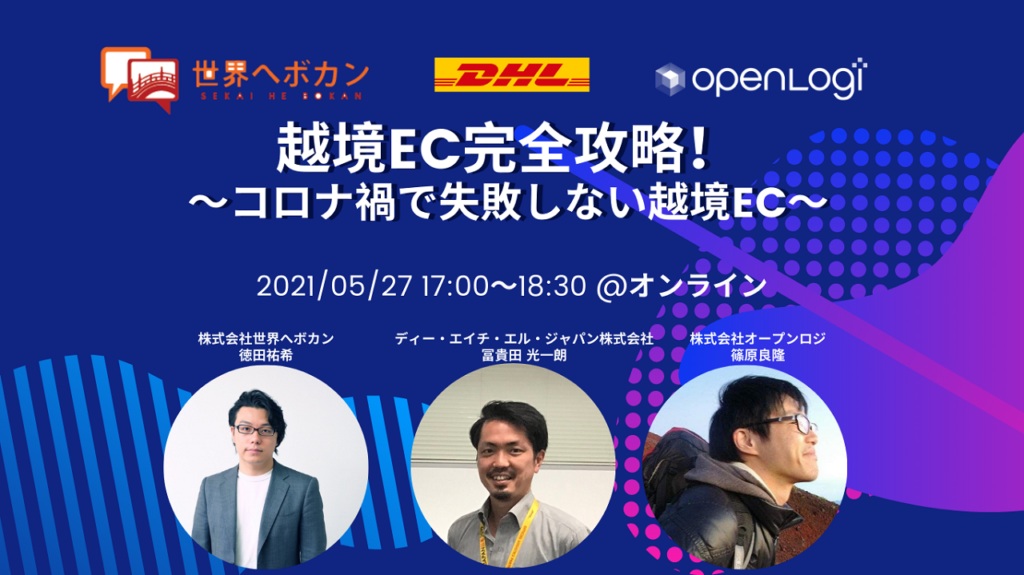 世界へボカン
SEKAI HE BOKAN

DHL

openLogi

越境EC完全攻略！
〜コロナ禍で失敗しない越境EC〜

2021/05/27 17:00〜18:30 @オンライン

株式会社世界へボカン
徳田祐希

ディー・エイチ・エル・ジャパン株式会社
冨貴田 光一朗

株式会社オープンロジ
篠原良隆